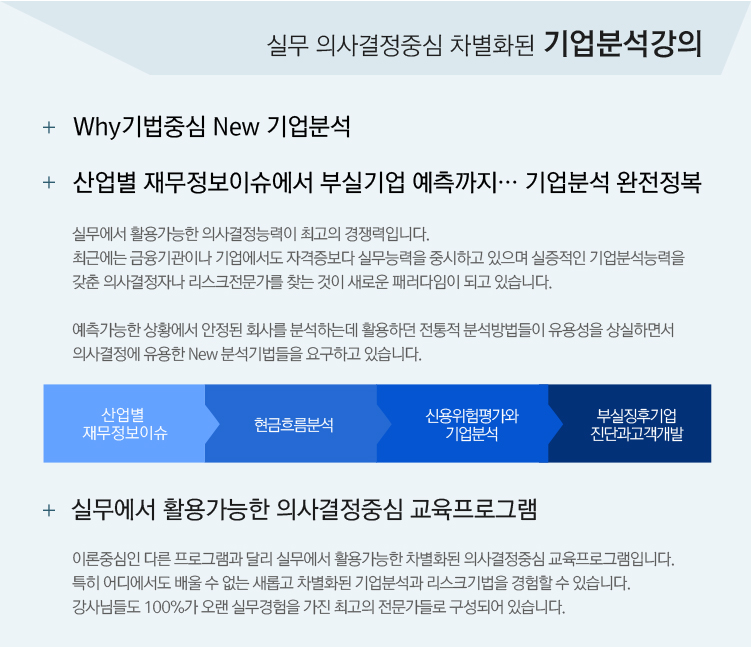 실무 의사결정중심 차별화된 기업분석강의

+ Why기법중심 New 기업분석

+ 산업별 재무정보이슈에서 부실기업 예측까지… 기업분석 완전정복

실무에서 활용가능한 의사결정능력이 최고의 경쟁력입니다.
최근에는 금융기관이나 기업에서도 자격증보다 실무능력을 중시하고 있으며 실증적인 기업분석능력을 갖춘 의사결정자나 리스크전문가를 찾는 것이 새로운 패러다임이 되고 있습니다.

예측가능한 상황에서 안정된 회사를 분석하는데 활용하던 전통적 분석방법들이 유용성을 상실하면서 의사결정에 유용한 New 분석기법들을 요구하고 있습니다.

산업별 재무정보이슈

현금흐름분석

신용위험평가와 기업분석

부실징후기업 진단과고객개발

+ 실무에서 활용가능한 의사결정중심 교육프로그램

이론중심인 다른 프로그램과 달리 실무에서 활용가능한 차별화된 의사결정중심 교육프로그램입니다.
특히 어디에서도 배울 수 없는 새롭고 차별화된 기업분석과 리스크기법을 경험할 수 있습니다.
강사님들도 100%가 오랜 실무경험을 가진 최고의 전문가들로 구성되어 있습니다.